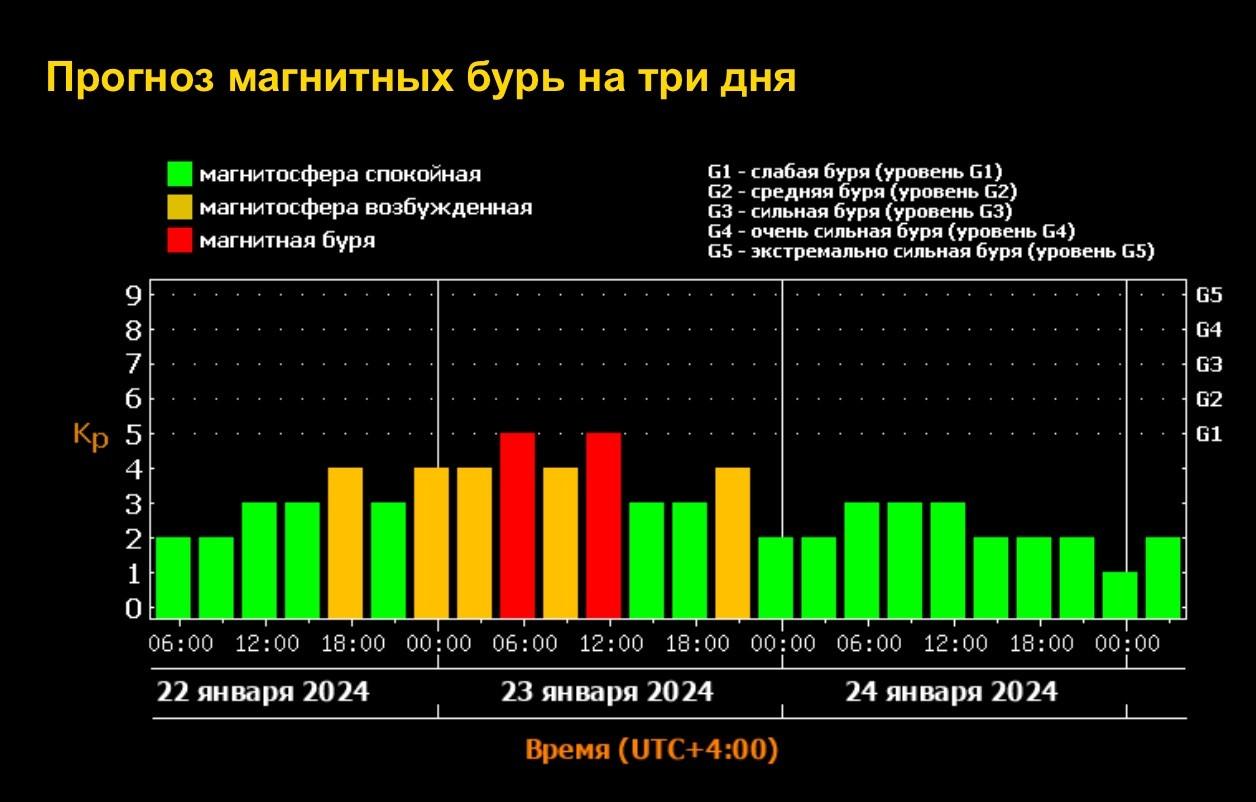 Прогноз магнитных бурь на три дня

магнитосфера спокойная
магнитосфера возбужденная
магнитная буря

G1 - слабая буря (уровень G1)
G2 - средняя буря (уровень G2)
G3 - сильная буря (уровень G3)
G4 - очень сильная буря (уровень G4)
G5 - экстремально сильная буря (уровень G5)

Kp

9
8
7
6
5
4
3
2
1
0

G5
G4
G3
G2
G1

06:00 12:00 18:00 00:00 06:00 12:00 18:00 00:00 06:00 12:00 18:00 00:00

22 января 2024
23 января 2024
24 января 2024

Время (UTC+4:00)